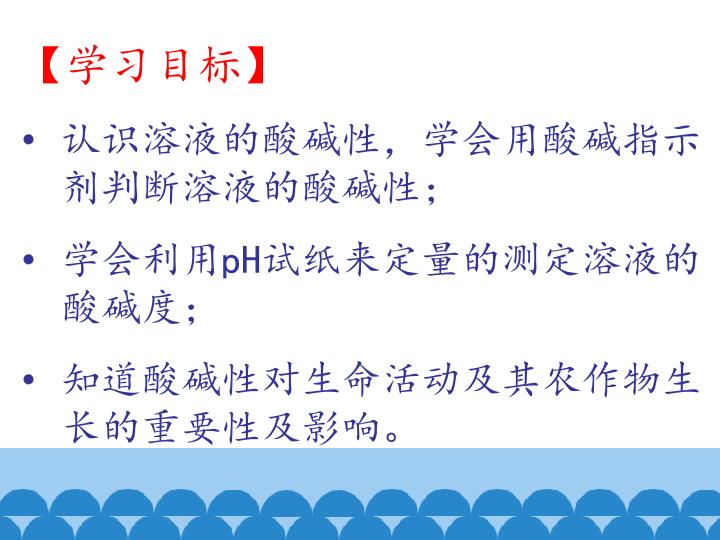 【学习目标】

• 认识溶液的酸碱性，学会用酸碱指示剂判断溶液的酸碱性；

• 学会利用pH试纸来定量的测定溶液的酸碱度；

• 知道酸碱性对生命活动及其农作物生长的重要性及影响。